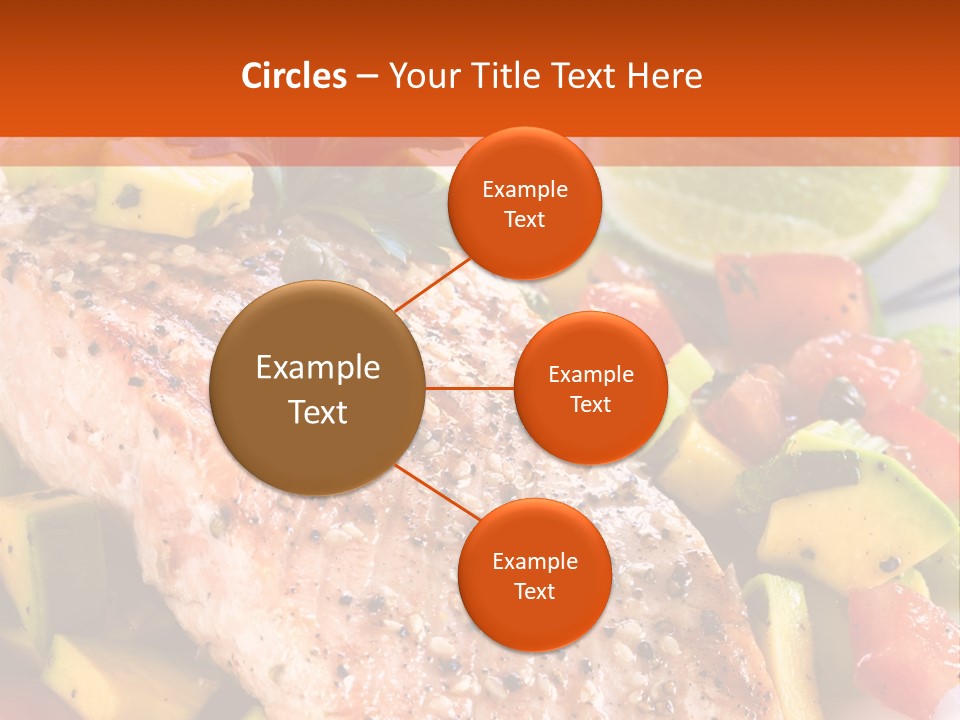 Circles – Your Title Text Here

Example Text

Example Text

Example Text

Example Text